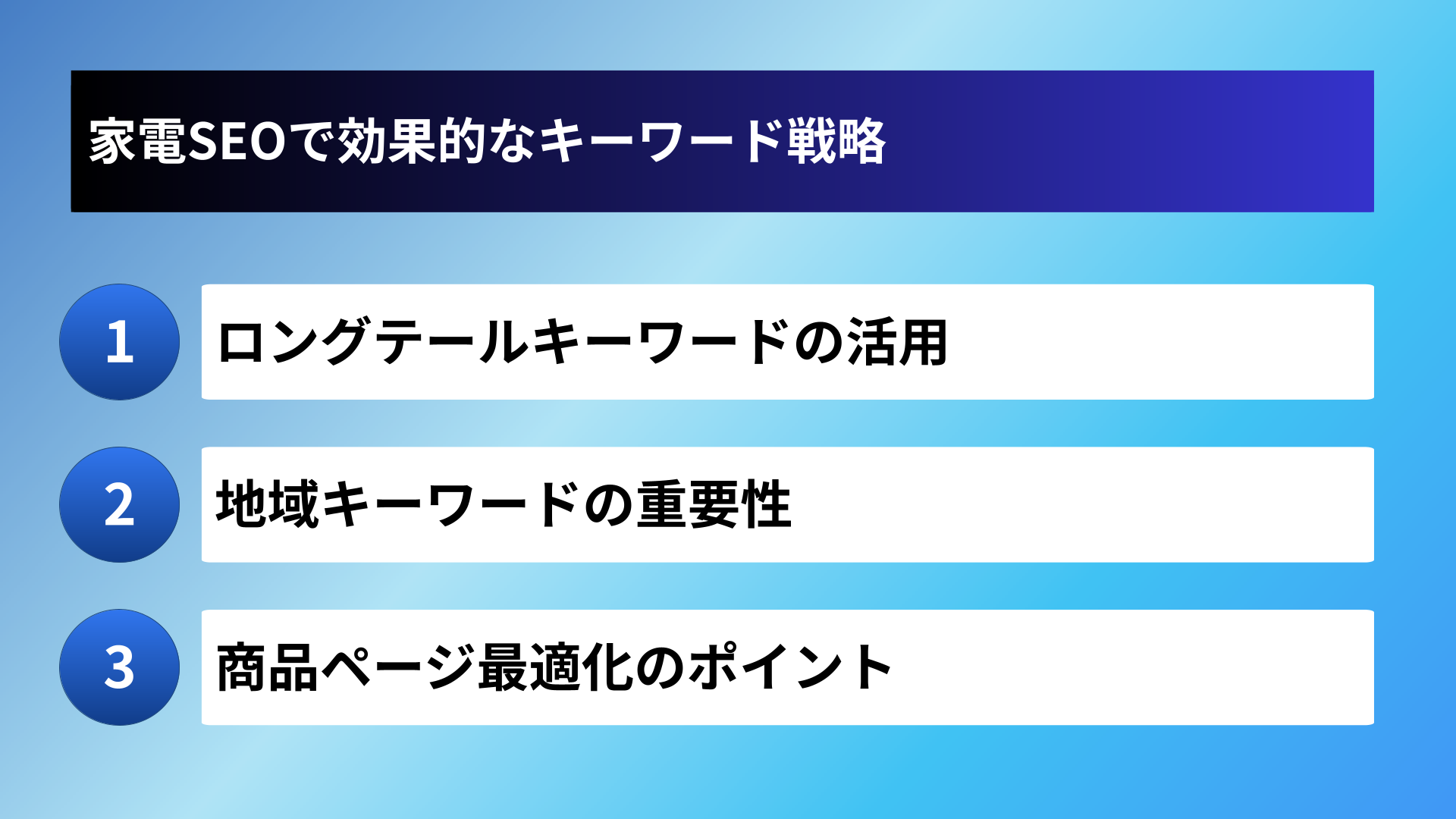 家電SEOで効果的なキーワード戦略

1
ロングテールキーワードの活用

2
地域キーワードの重要性

3
商品ページ最適化のポイント